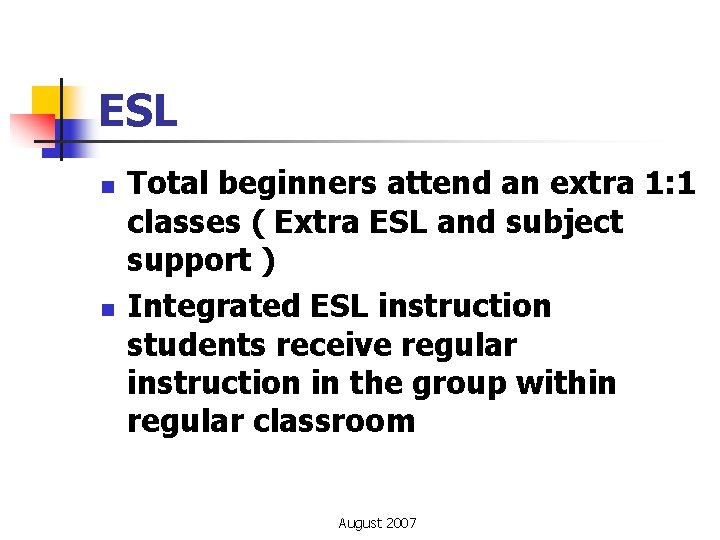 ESL

- Total beginners attend an extra 1:1 classes ( Extra ESL and subject support )
- Integrated ESL instruction students receive regular instruction in the group within regular classroom

August 2007